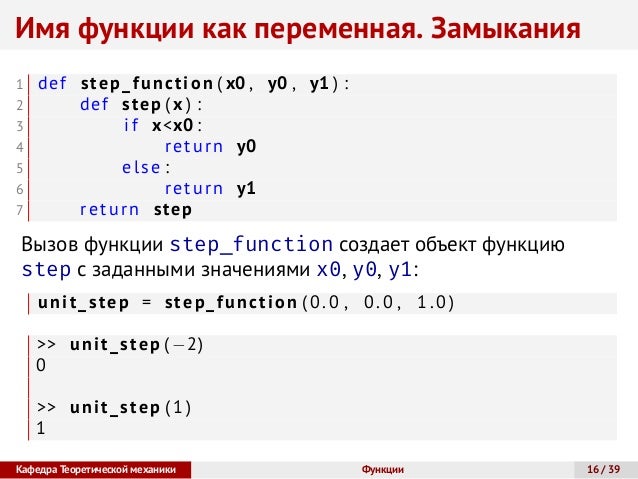 Имя функции как переменная. Замыкания

1 def step_function(x0, y0, y1):
2     def step(x):
3         if x<x0:
4             return y0
5         else:
6             return y1
7     return step

Вызов функции step_function создает объект функцию step с заданными значениями x0, y0, y1:

unit_step = step_function(0.0, 0.0, 1.0)

>> unit_step(−2)
0

>> unit_step(1)
1

Кафедра Теоретической механики
Функции
16 / 39